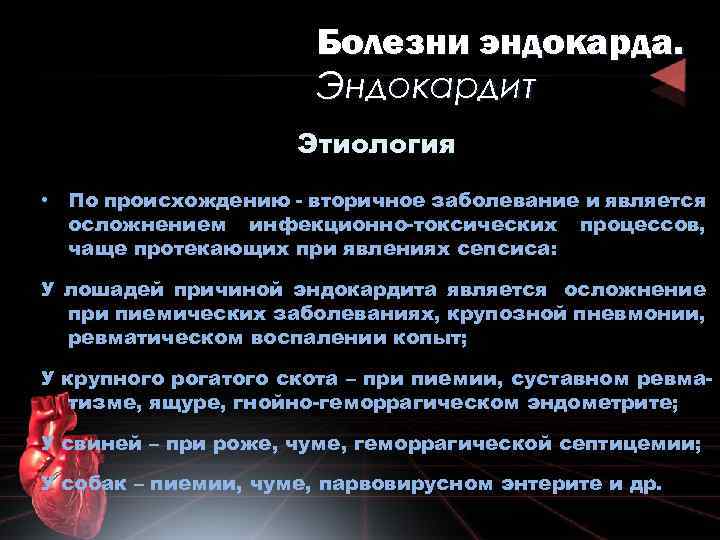 Болезни эндокарда.
Эндокардит

Этиология

• По происхождению - вторичное заболевание и является осложнением инфекционно-токсических процессов, чаще протекающих при явлениях сепсиса:

У лошадей причиной эндокардита является осложнение при пиемических заболеваниях, крупозной пневмонии, ревматическом воспалении копыт;

У крупного рогатого скота – при пиемии, суставном ревматизме, ящуре, гнойно-геморрагическом эндометрите;

У свиней – при роже, чуме, геморрагической септицемии;

У собак – пиемии, чуме, парвовирусном энтерите и др.